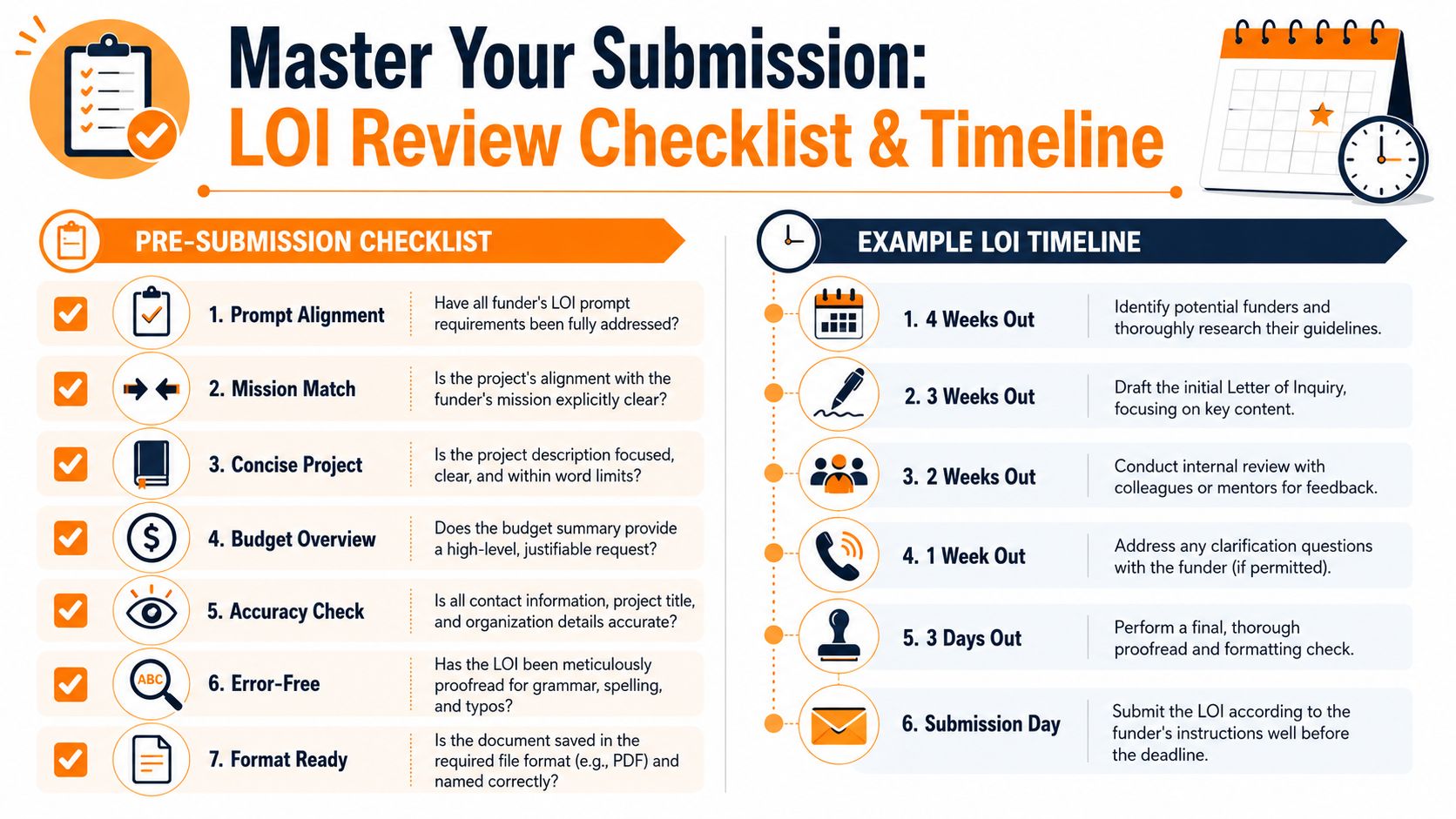 Master Your Submission:
LOI Review Checklist & Timeline

PRE-SUBMISSION CHECKLIST

1. Prompt Alignment
Have all funder's LOI prompt requirements been fully addressed?

2. Mission Match
Is the project's alignment with the funder's mission explicitly clear?

3. Concise Project
Is the project description focused, clear, and within word limits?

4. Budget Overview
Does the budget summary provide a high-level, justifiable request?

5. Accuracy Check
Is all contact information, project title, and organization details accurate?

ABC
6. Error-Free
Has the LOI been meticulously proofread for grammar, spelling, and typos?

7. Format Ready
Is the document saved in the required file format (e.g., PDF) and named correctly?

EXAMPLE LOI TIMELINE

1. 4 Weeks Out
Identify potential funders and thoroughly research their guidelines.

2. 3 Weeks Out
Draft the initial Letter of Inquiry, focusing on key content.

3. 2 Weeks Out
Conduct internal review with colleagues or mentors for feedback.

4. 1 Week Out
Address any clarification questions with the funder (if permitted).

5. 3 Days Out
Perform a final, thorough proofread and formatting check.

6. Submission Day
Submit the LOI according to the funder's instructions well before the deadline.